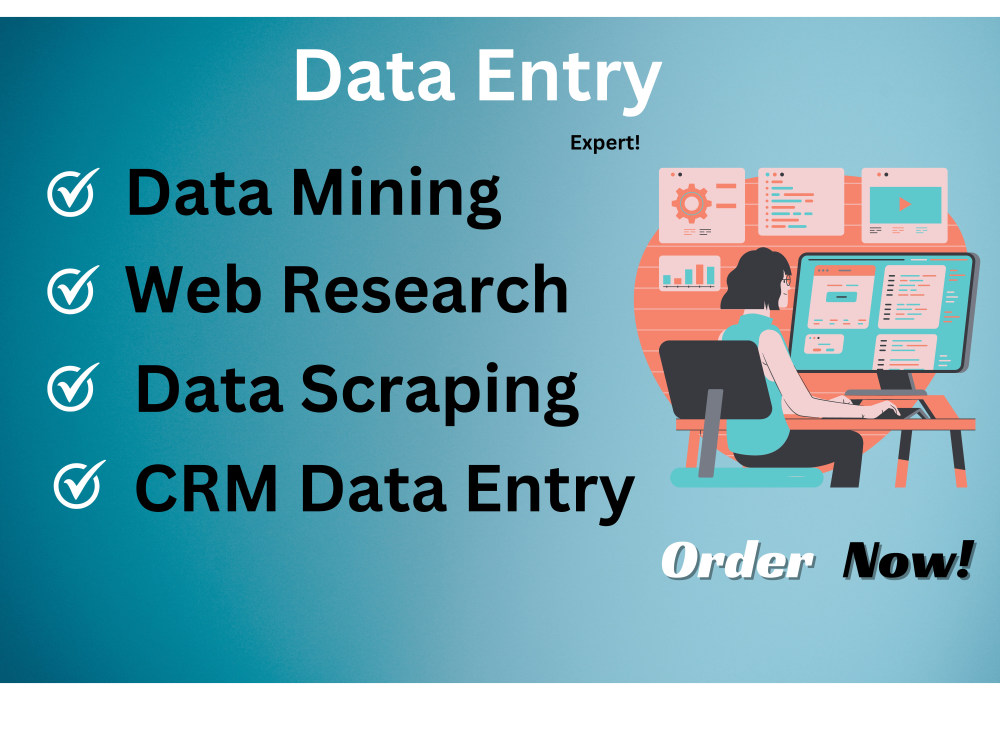 Data Entry

Expert!

Data Mining

Web Research

Data Scraping

CRM Data Entry

Order Now!